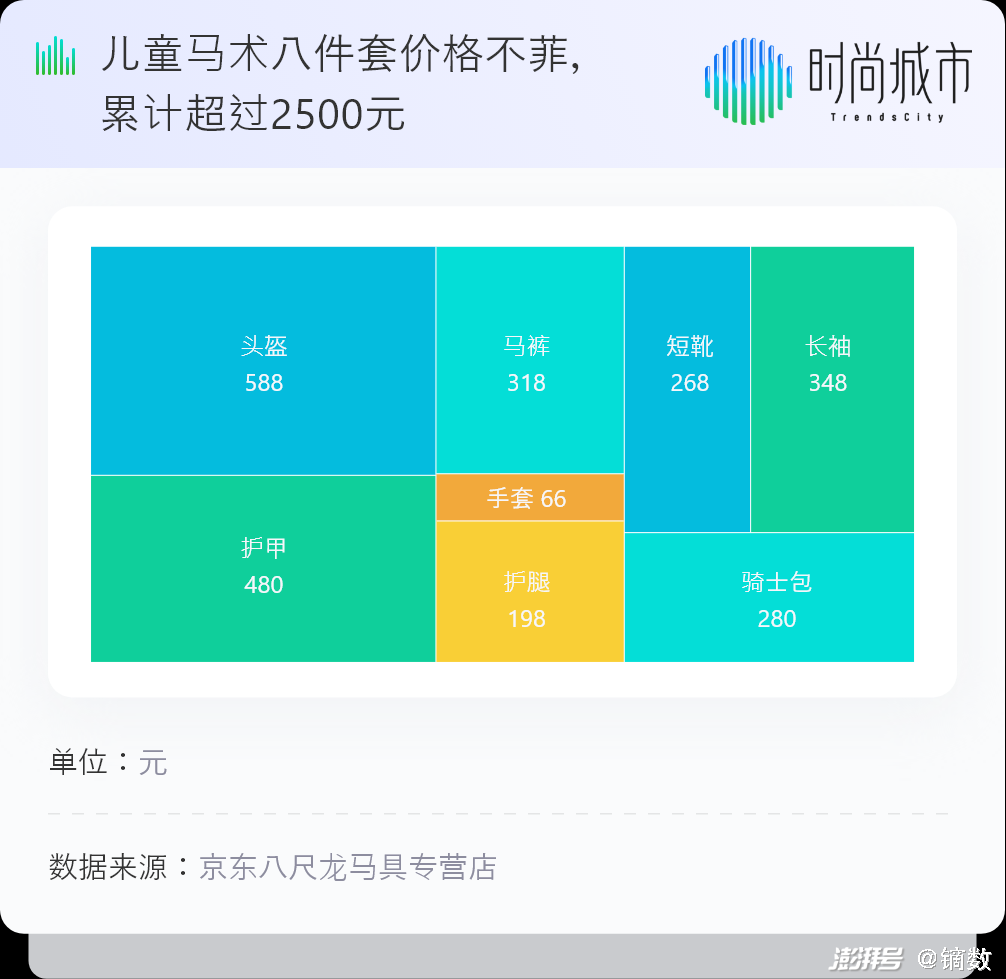 儿童马术八件套价格不菲，累计超过2500元

时尚城市
TrendsCity

头盔
588

马裤
318

短靴
268

长袖
348

手套 66

护甲
480

护腿
198

骑士包
280

单位：元

数据来源：京东八尺龙马具专营店

澎湃号 @镝数